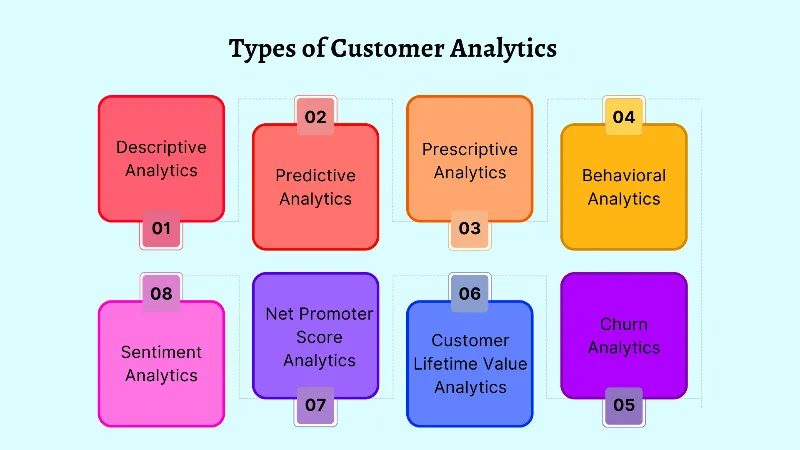 Types of Customer Analytics

Descriptive Analytics

01

02

Predictive Analytics

Prescriptive Analytics

03

04

Behavioral Analytics

08

Sentiment Analytics

Net Promoter Score Analytics

07

06

Customer Lifetime Value Analytics

Churn Analytics

05